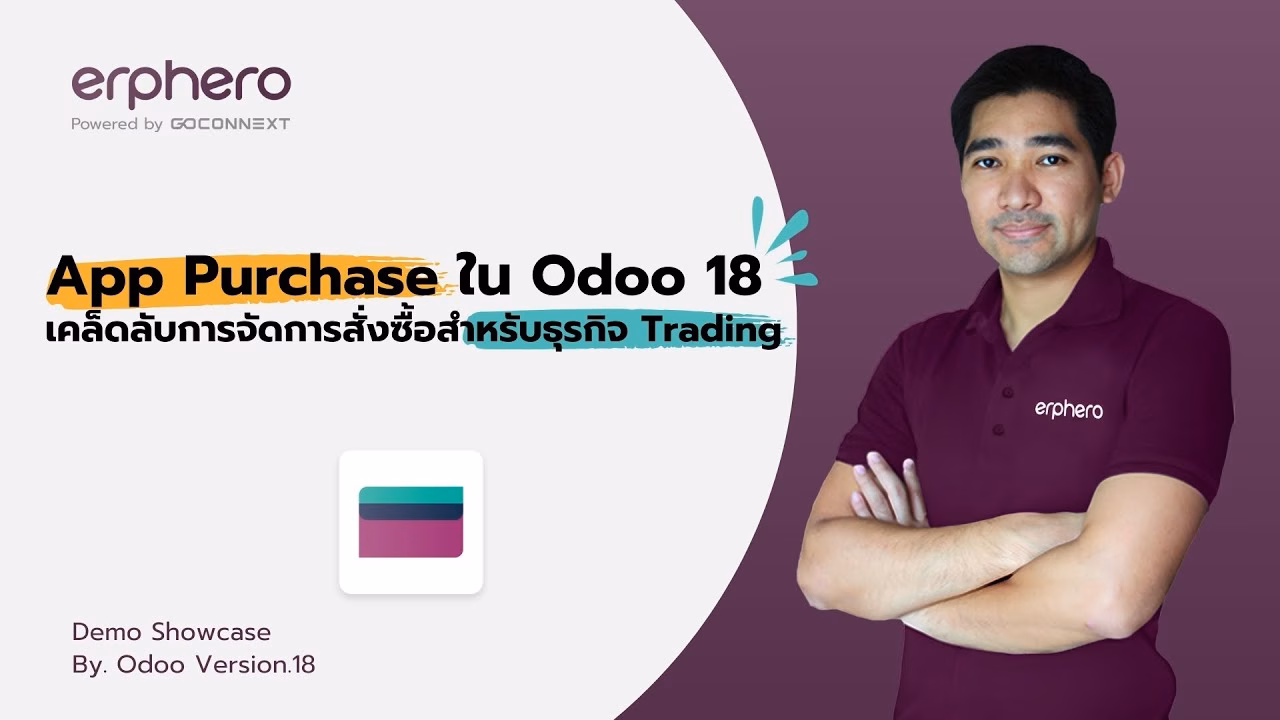 erphero
Powered by GOCONNEXT

App Purchase ใน Odoo 18
เคล็ดลับการจัดการสั่งซื้อสำหรับธุรกิจ Trading

erphero

Demo Showcase
By. Odoo Version.18